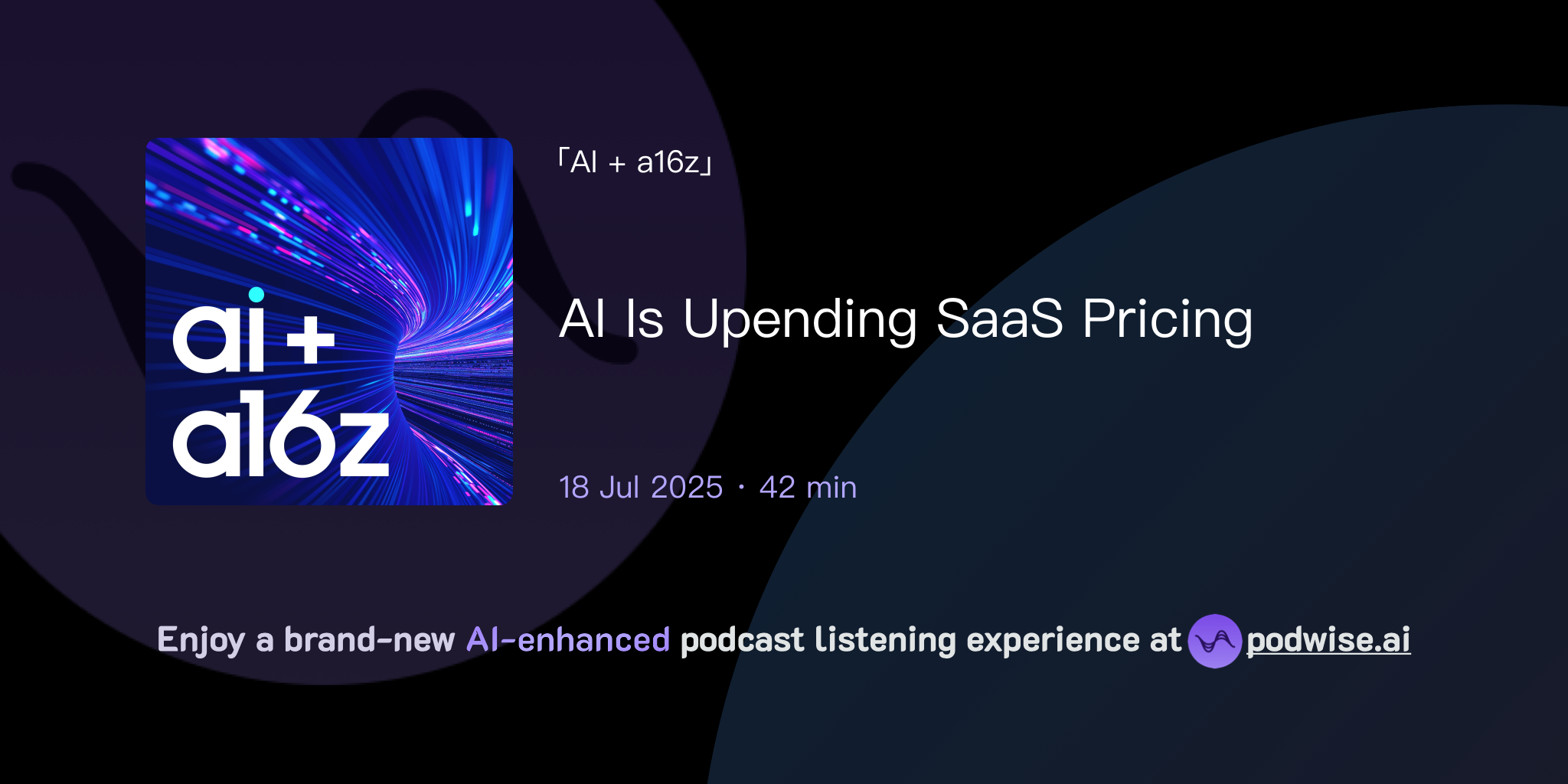 ai + a16z

「AI + a16z」

AI Is Upending SaaS Pricing

18 Jul 2025 · 42 min

Enjoy a brand-new AI-enhanced podcast listening experience at podwise.ai